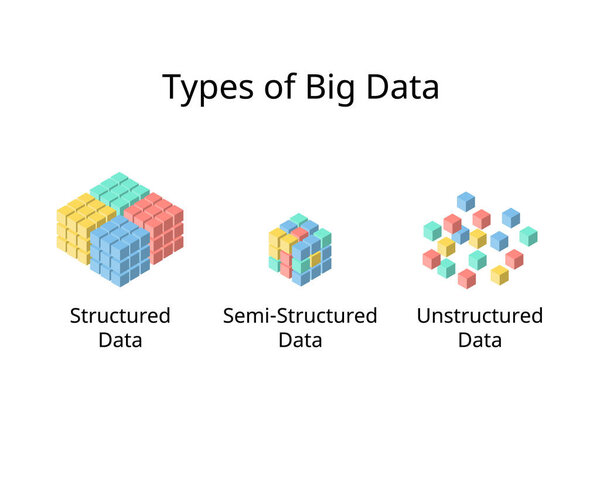 Types of Big Data

Structured Data

Semi-Structured Data

Unstructured Data